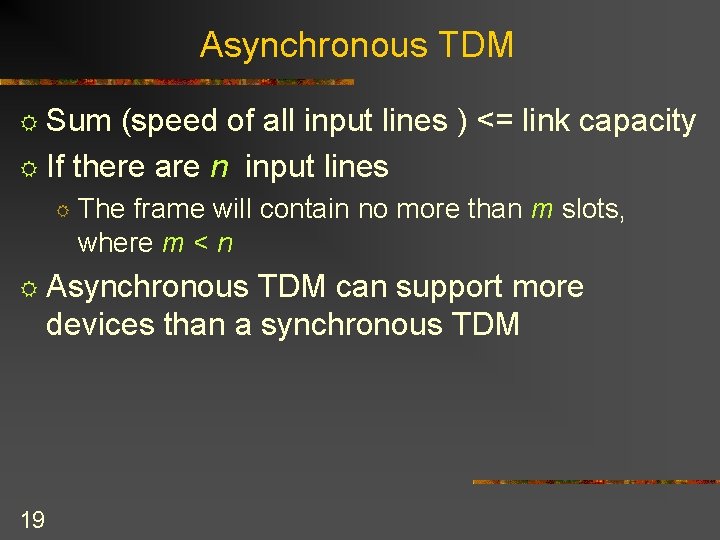 Asynchronous TDM

Sum (speed of all input lines ) <= link capacity

If there are $n$ input lines

The frame will contain no more than $m$ slots, where $m < n$

Asynchronous TDM can support more devices than a synchronous TDM

19